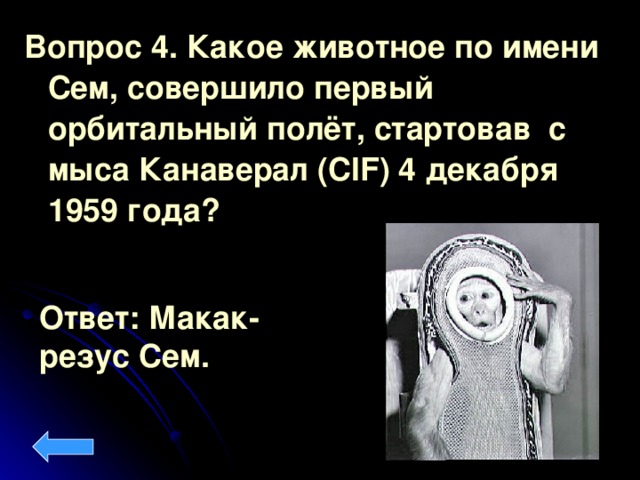 Вопрос 4. Какое животное по имени Сем, совершило первый орбитальный полёт, стартовав с мыса Канаверал (CIF) 4 декабря 1959 года?

Ответ: Макак-резус Сем.